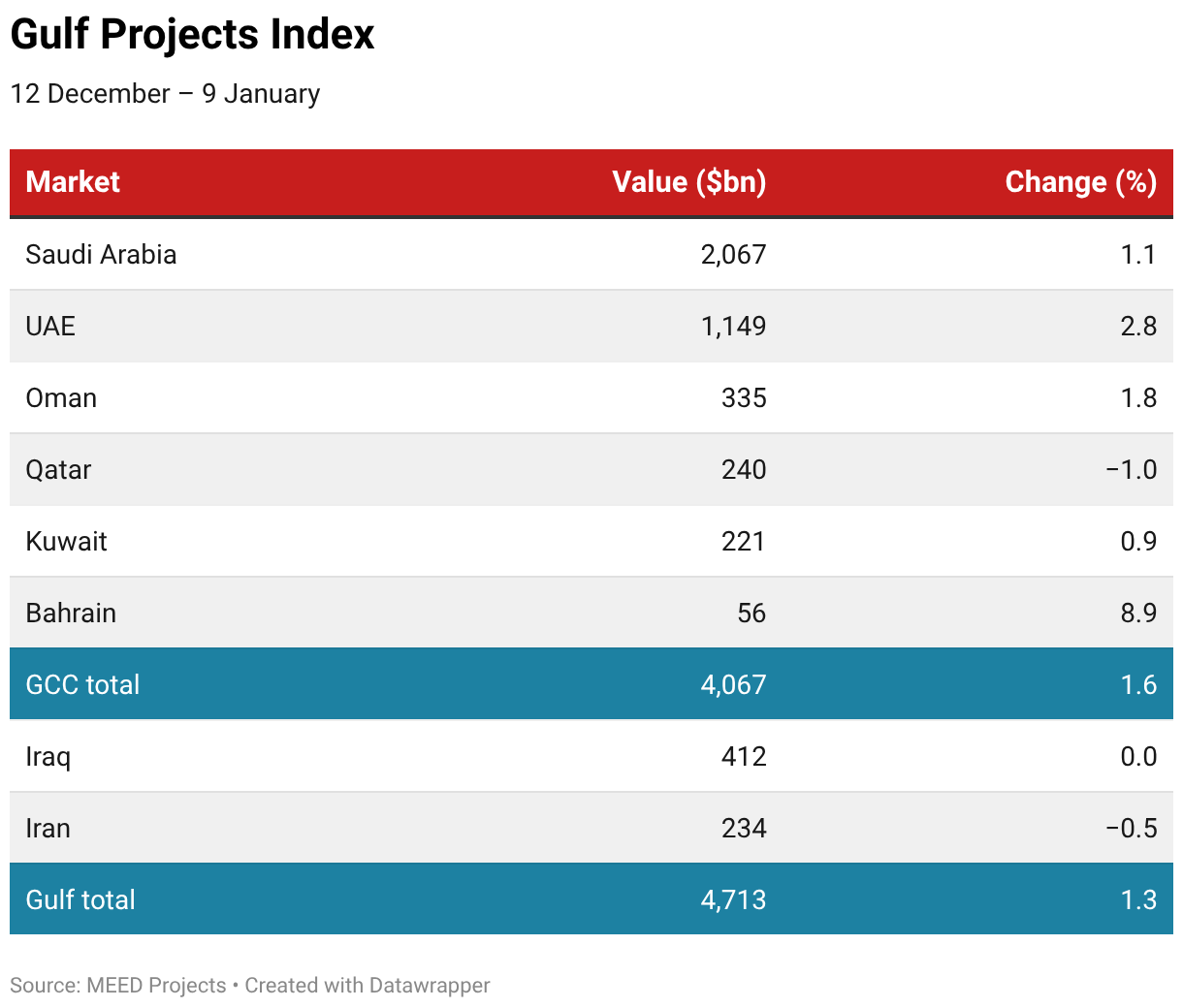 Gulf Projects Index

12 December – 9 January

| Market | Value ($bn) | Change (%) |
|---|---|---|
| Saudi Arabia | 2,067 | 1.1 |
| UAE | 1,149 | 2.8 |
| Oman | 335 | 1.8 |
| Qatar | 240 | −1.0 |
| Kuwait | 221 | 0.9 |
| Bahrain | 56 | 8.9 |
| GCC total | 4,067 | 1.6 |
| Iraq | 412 | 0.0 |
| Iran | 234 | −0.5 |
| Gulf total | 4,713 | 1.3 |

Source: MEED Projects • Created with Datawrapper